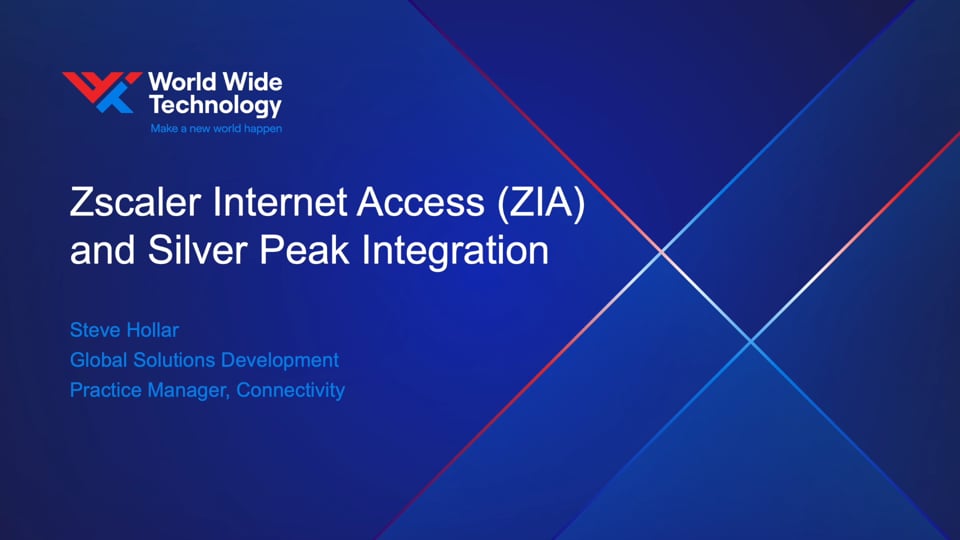 World Wide Technology
Make a new world happen

Zscaler Internet Access (ZIA) and Silver Peak Integration

Steve Hollar
Global Solutions Development
Practice Manager, Connectivity